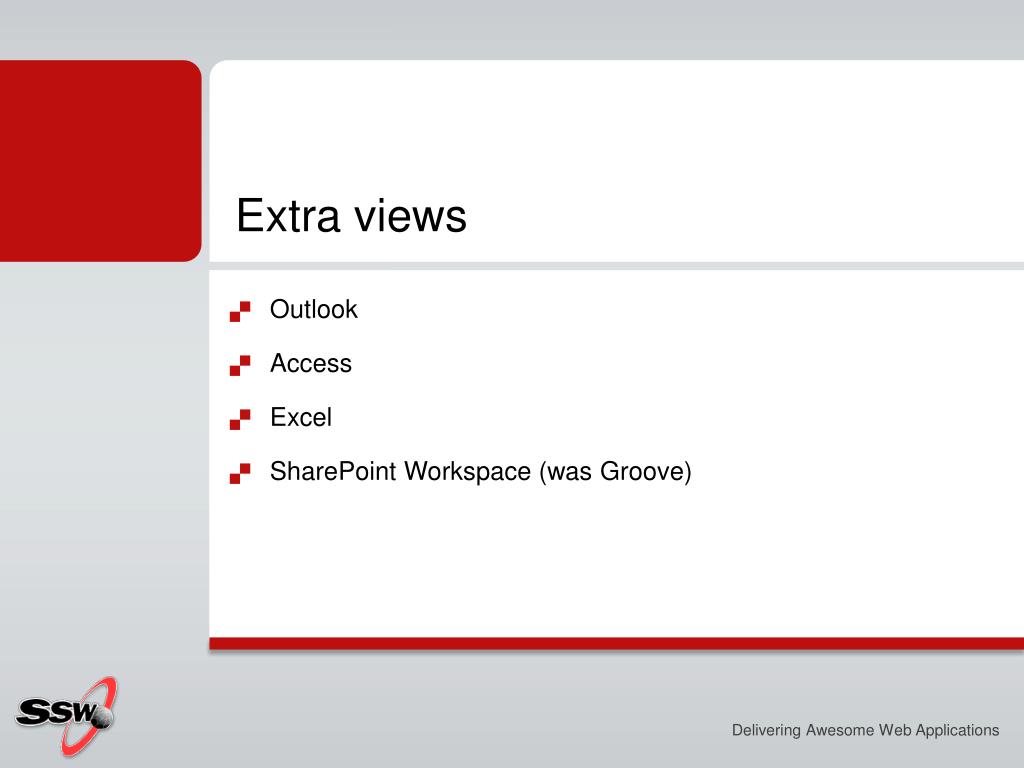 Extra views

Outlook

Access

Excel

SharePoint Workspace (was Groove)

SSW

Delivering Awesome Web Applications